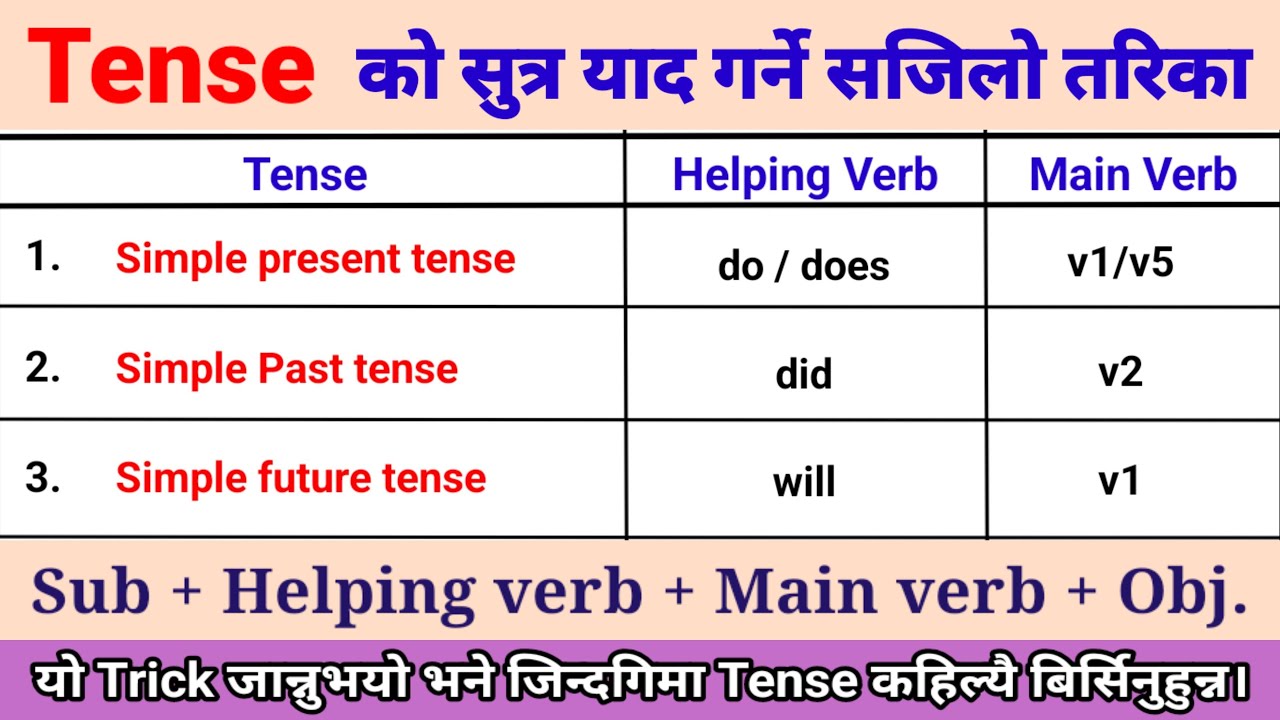 Tense को सुत्र याद गर्ने सजिलो तरिका

| Tense | Helping Verb | Main Verb |
|---|---|---|
| 1. Simple present tense | do / does | v1/v5 |
| 2. Simple Past tense | did | v2 |
| 3. Simple future tense | will | v1 |

Sub + Helping verb + Main verb + Obj.

यो Trick जान्नुभयो भने जिन्दगिमा Tense कहिल्यै बिर्सिनुहुन्न।